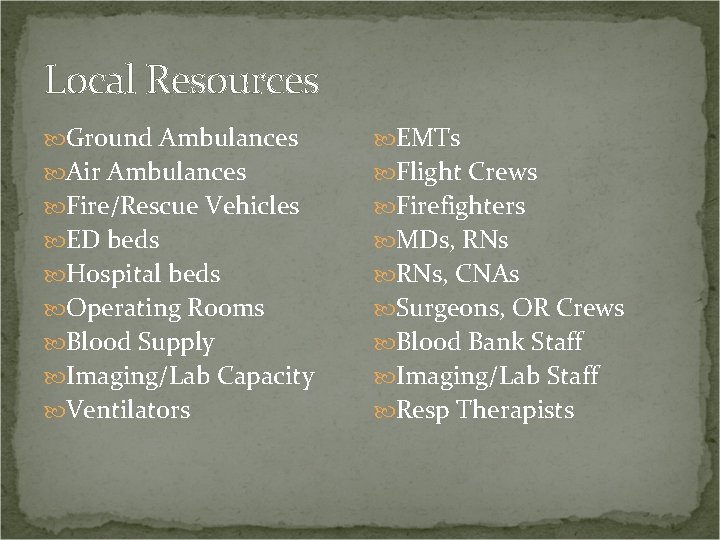 Local Resources

Ground Ambulances
Air Ambulances
Fire/Rescue Vehicles
ED beds
Hospital beds
Operating Rooms
Blood Supply
Imaging/Lab Capacity
Ventilators

EMTs
Flight Crews
Firefighters
MDs, RNs
RNs, CNAs
Surgeons, OR Crews
Blood Bank Staff
Imaging/Lab Staff
Resp Therapists